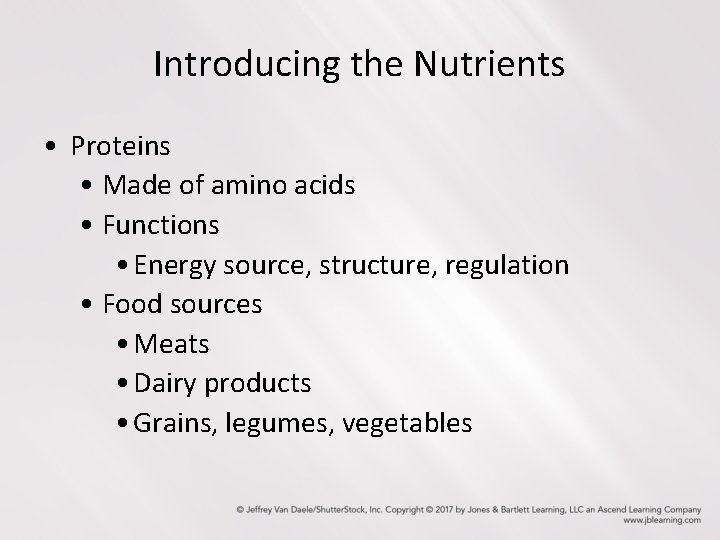 Introducing the Nutrients

• Proteins
• Made of amino acids
• Functions
• Energy source, structure, regulation
• Food sources
• Meats
• Dairy products
• Grains, legumes, vegetables

© Jeffrey Van Daele/ShutterStock, Inc. Copyright © 2017 by Jones & Bartlett Learning, LLC an Ascend Learning Company
www.jblearning.com